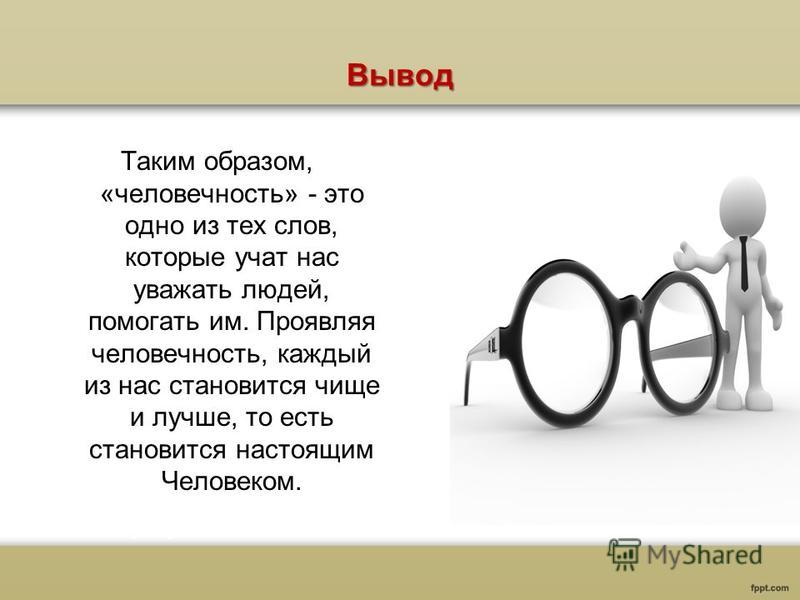 Вывод

Таким образом, «человечность» - это одно из тех слов, которые учат нас уважать людей, помогать им. Проявляя человечность, каждый из нас становится чище и лучше, то есть становится настоящим Человеком.

MyShared

fppt.com